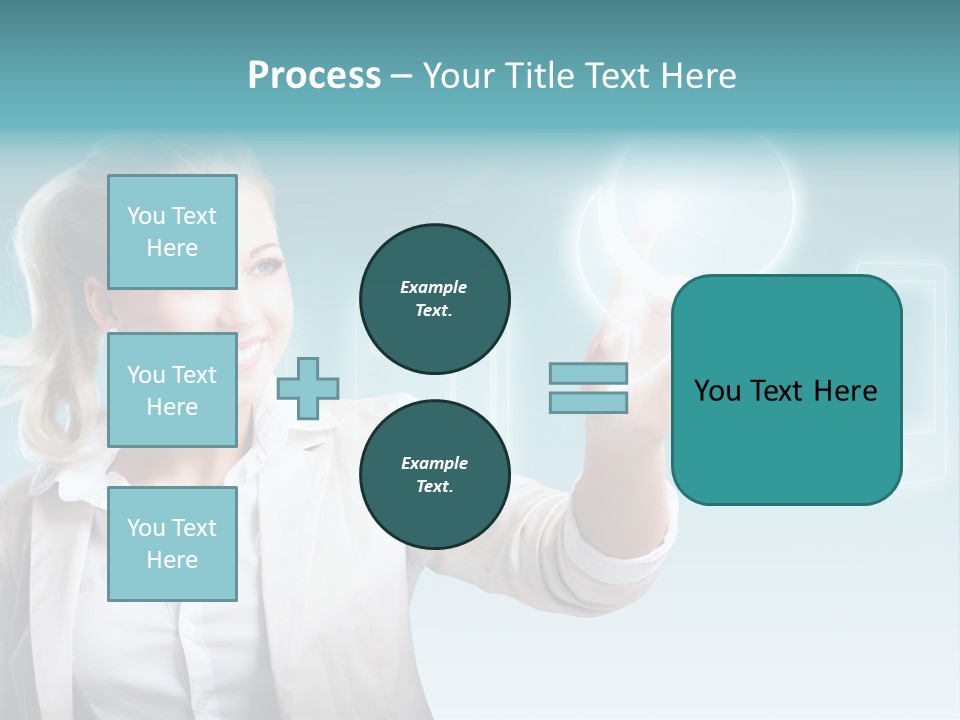 Process – Your Title Text Here

You Text Here

You Text Here

You Text Here

Example Text.

Example Text.

You Text Here